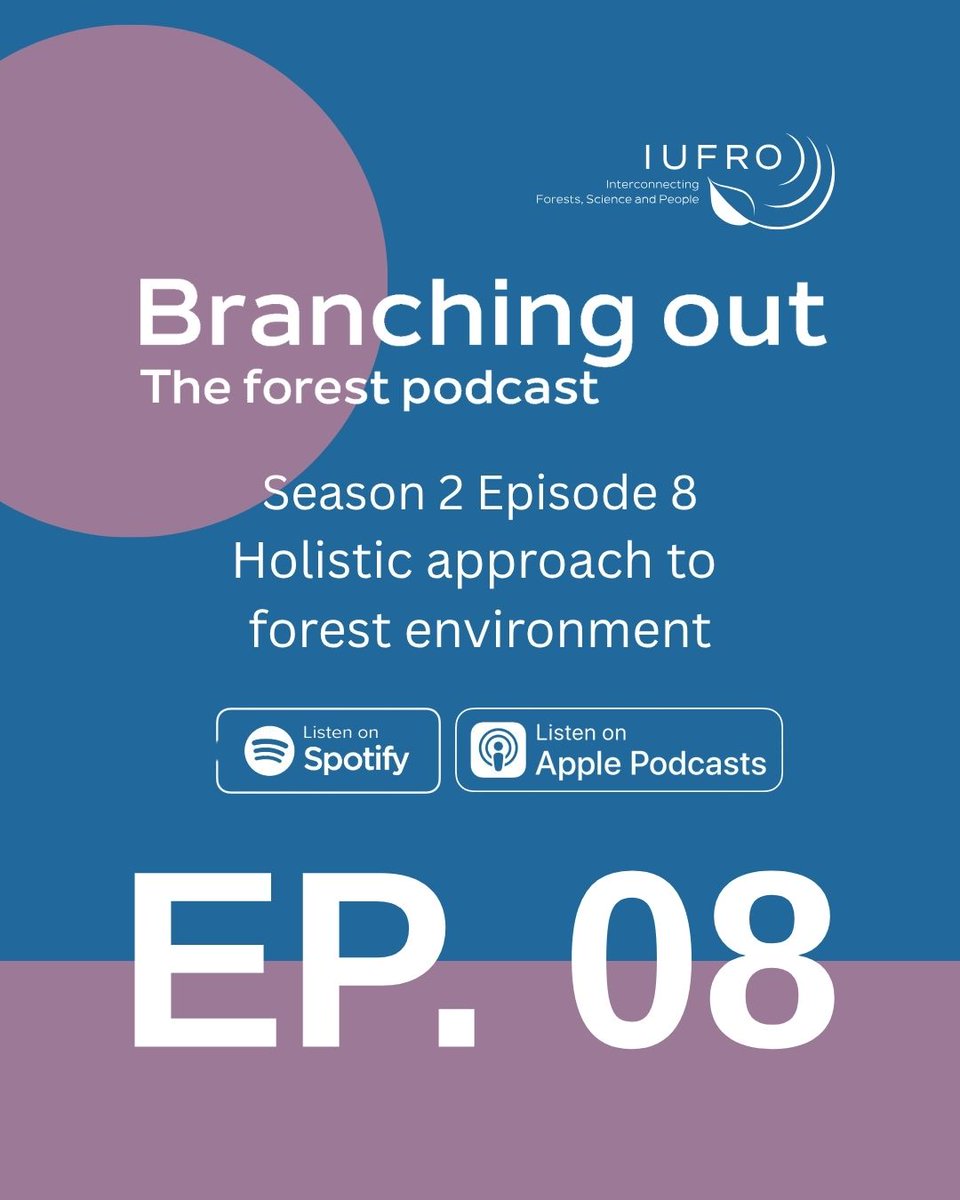 IUFRO
Interconnecting Forests, Science and People

Branching out
The forest podcast

Season 2 Episode 8
Holistic approach to forest environment

Listen on Spotify

Listen on Apple Podcasts

EP. 08